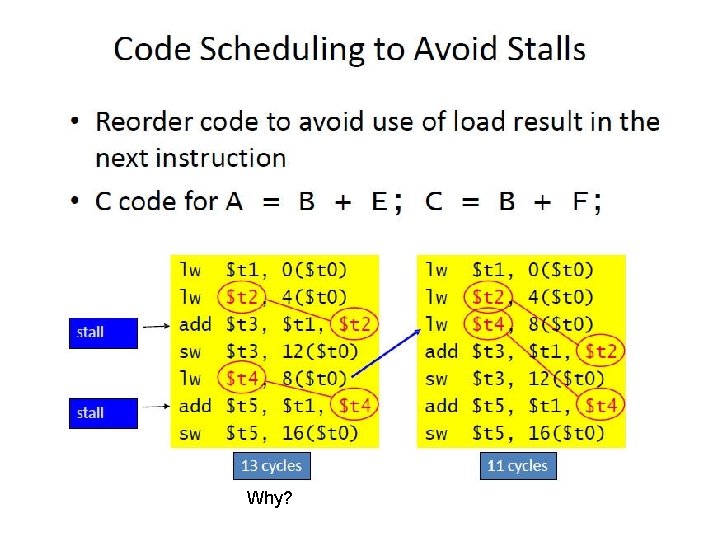 Code Scheduling to Avoid Stalls

• Reorder code to avoid use of load result in the next instruction

• C code for A = B + E; C = B + F;

stall

stall

lw $t1, 0($t0)
lw $t2, 4($t0)
add $t3, $t1, $t2
sw $t3, 12($t0)
lw $t4, 8($t0)
add $t5, $t1, $t4
sw $t5, 16($t0)

13 cycles

Why?

lw $t1, 0($t0)
lw $t2, 4($t0)
lw $t4, 8($t0)
add $t3, $t1, $t2
sw $t3, 12($t0)
add $t5, $t1, $t4
sw $t5, 16($t0)

11 cycles